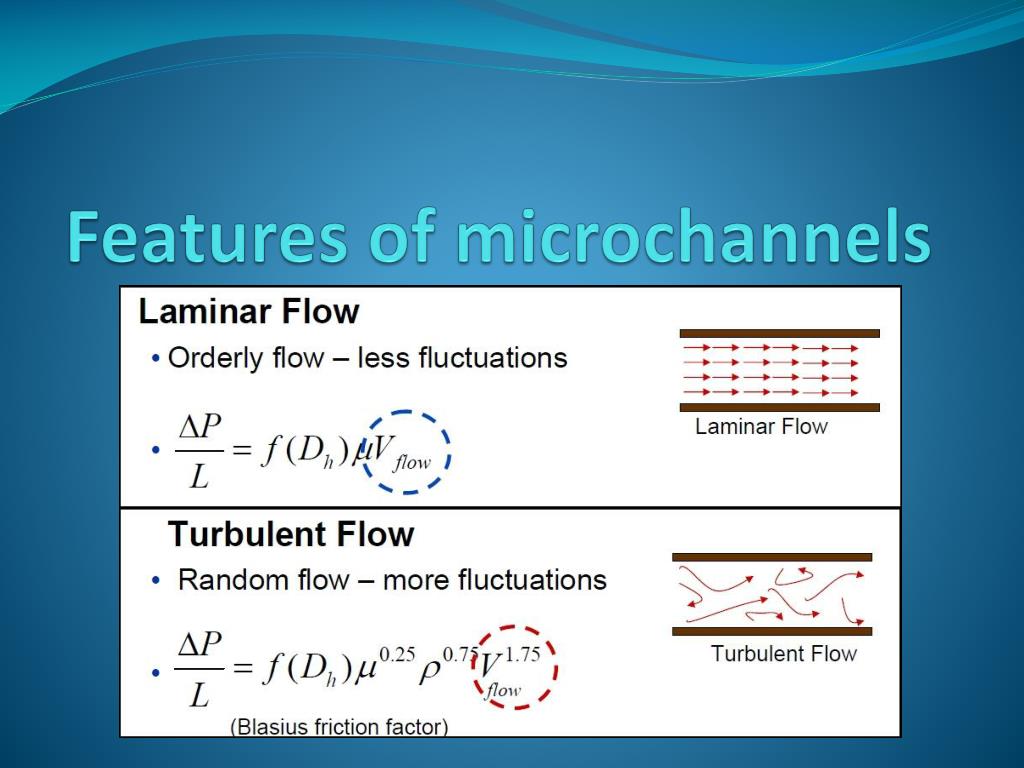 Features of microchannels

Laminar Flow

• Orderly flow – less fluctuations

• $\frac{\Delta P}{L} = f(D_h)\mu V_{flow}$

Laminar Flow

Turbulent Flow

• Random flow – more fluctuations

• $\frac{\Delta P}{L} = f(D_h)\mu^{0.25}\rho^{0.75}V_{flow}^{1.75}$

(Blasius friction factor)

Turbulent Flow